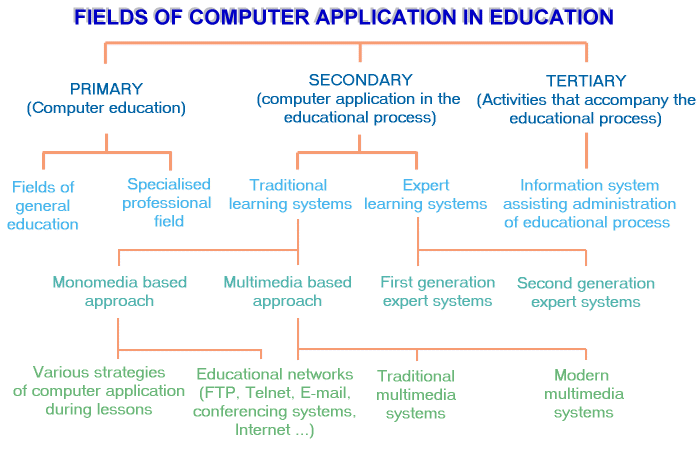 FIELDS OF COMPUTER APPLICATION IN EDUCATION

PRIMARY
(Computer education)

SECONDARY
(computer application in the educational process)

TERTIARY
(Activities that accompany the educational process)

Fields of general education

Specialised professional field

Traditional learning systems

Expert learning systems

Information system assisting administration of educational process

Monomedia based approach

Multimedia based approach

First generation expert systems

Second generation expert systems

Various strategies of computer application during lessons

Educational networks (FTP, Telnet, E-mail, conferencing systems, Internet ...)

Traditional multimedia systems

Modern multimedia systems